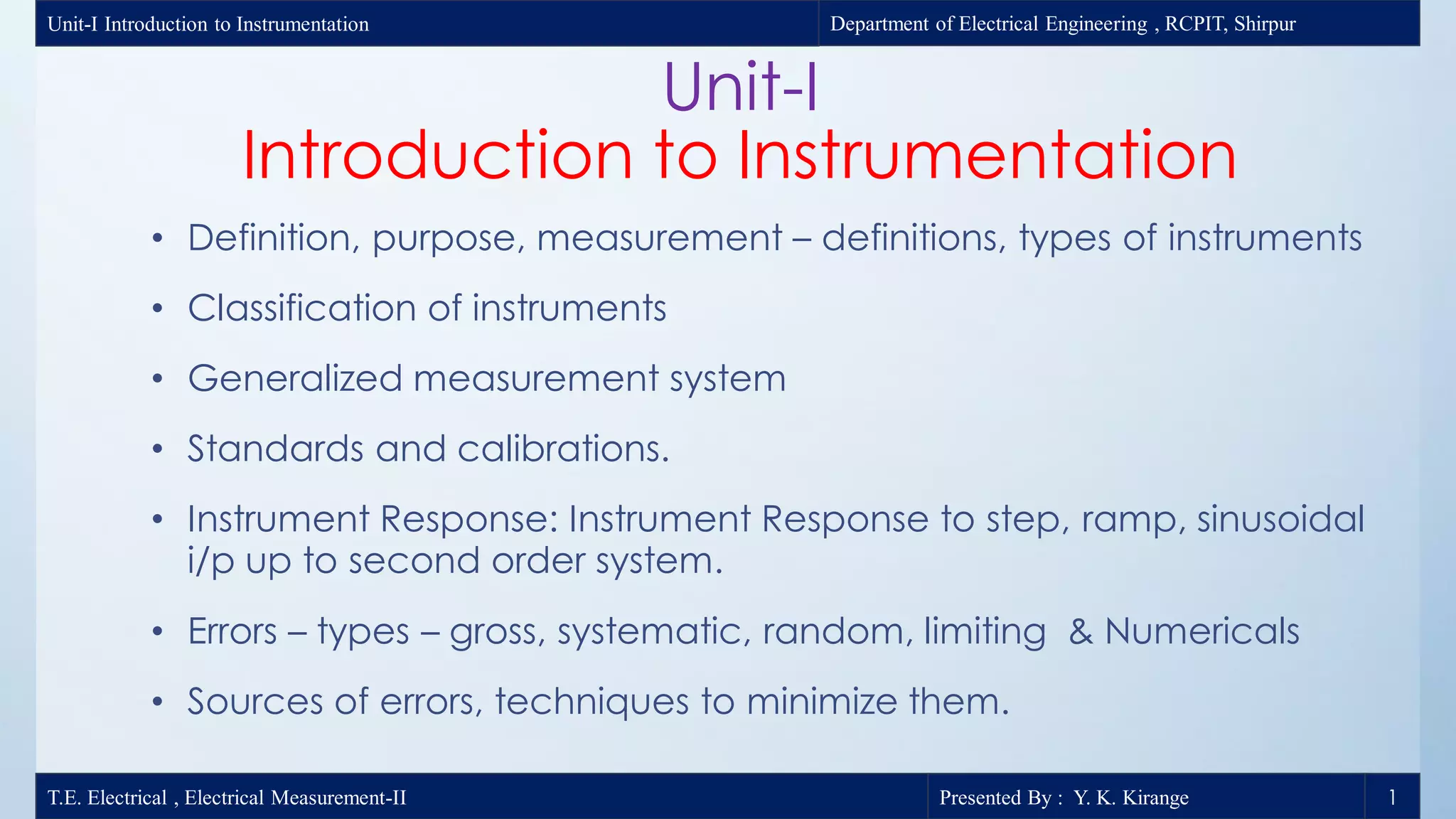 Unit-I Introduction to Instrumentation

Department of Electrical Engineering , RCPIT, Shirpur

Unit-I
Introduction to Instrumentation

• Definition, purpose, measurement – definitions, types of instruments

• Classification of instruments

• Generalized measurement system

• Standards and calibrations.

• Instrument Response: Instrument Response to step, ramp, sinusoidal i/p up to second order system.

• Errors – types – gross, systematic, random, limiting & Numericals

• Sources of errors, techniques to minimize them.

T.E. Electrical , Electrical Measurement-II

Presented By : Y. K. Kirange

1